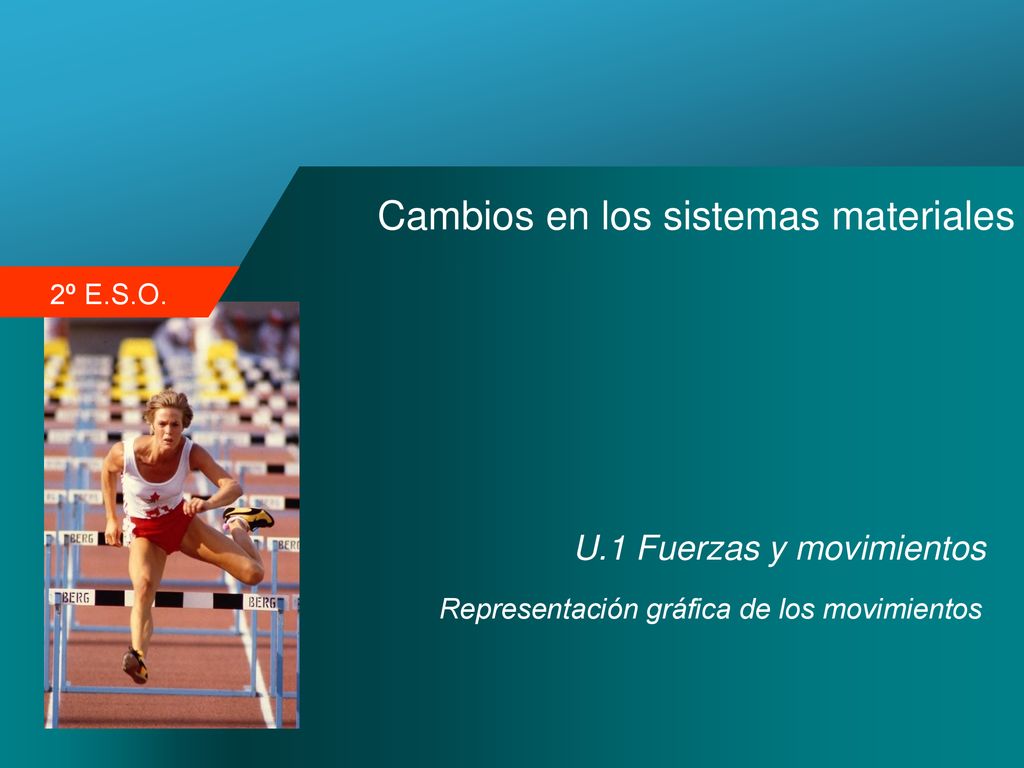 Cambios en los sistemas materiales

2º E.S.O.

BERG

BERG

BERG

BERG

U.1 Fuerzas y movimientos

Representación gráfica de los movimientos